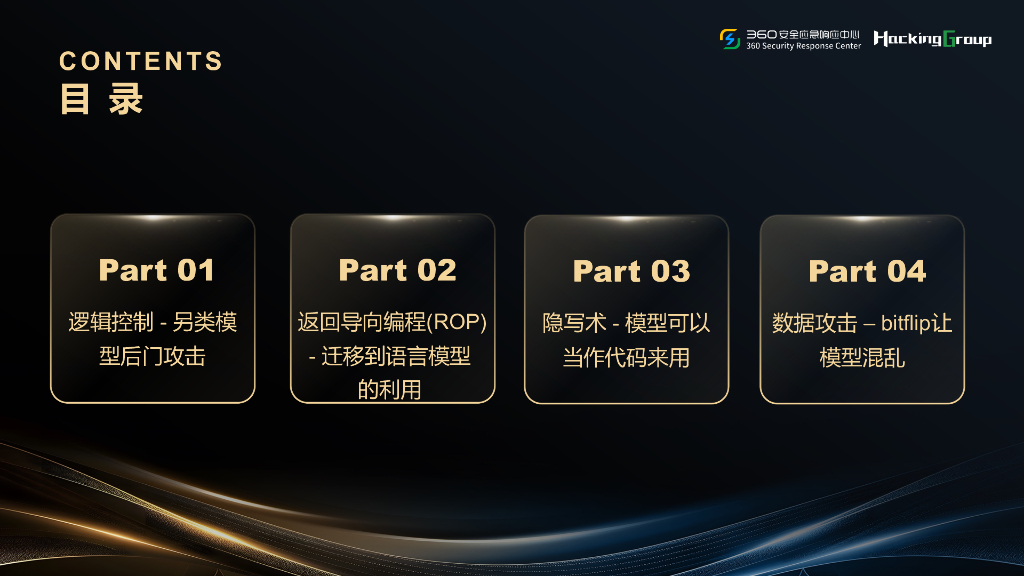 CONTENTS
目 录

360安全应急响应中心
360 Security Response Center
HackingGroup

Part 01
逻辑控制 - 另类模型后门攻击

Part 02
返回导向编程(ROP) - 迁移到语言模型的利用

Part 03
隐写术 - 模型可以当作代码来用

Part 04
数据攻击 – bitflip让模型混乱